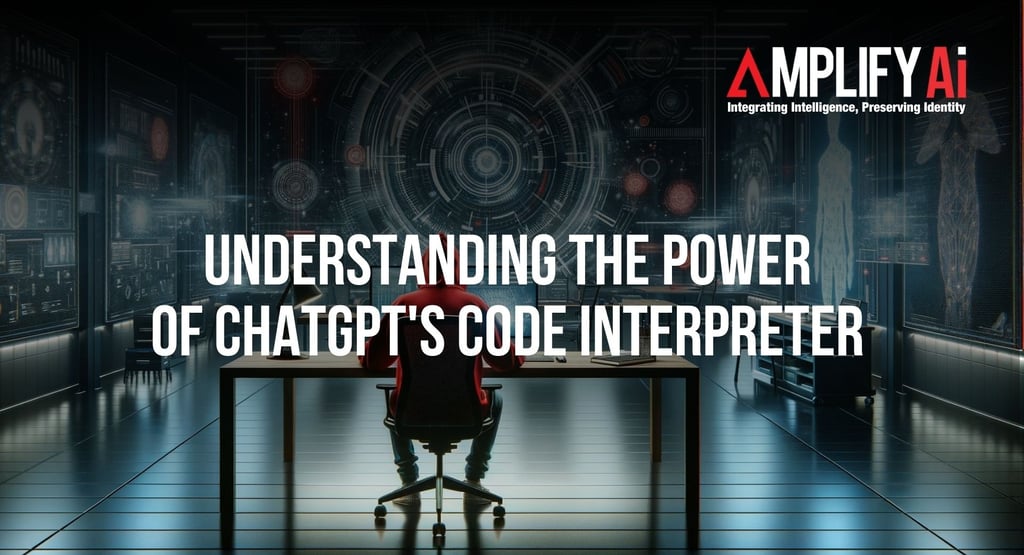 AMPLIFY Ai
Integrating Intelligence, Preserving Identity

UNDERSTANDING THE POWER OF CHATGPT'S CODE INTERPRETER